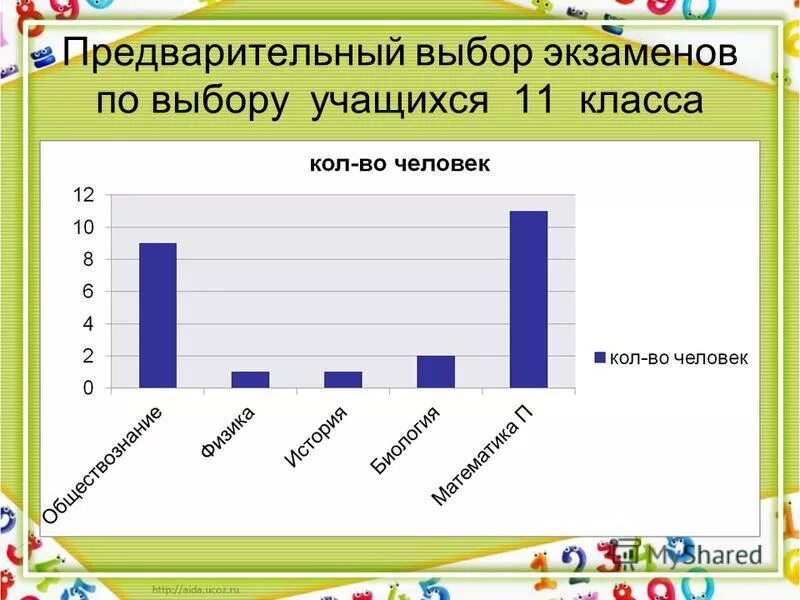 Предварительный выбор экзаменов по выбору учащихся 11 класса

кол-во человек

12
10
8
6
4
2
0

Обществознание
Физика
История
Биология
Математика П

кол-во человек

MyShared

http://aida.ucoz.ru